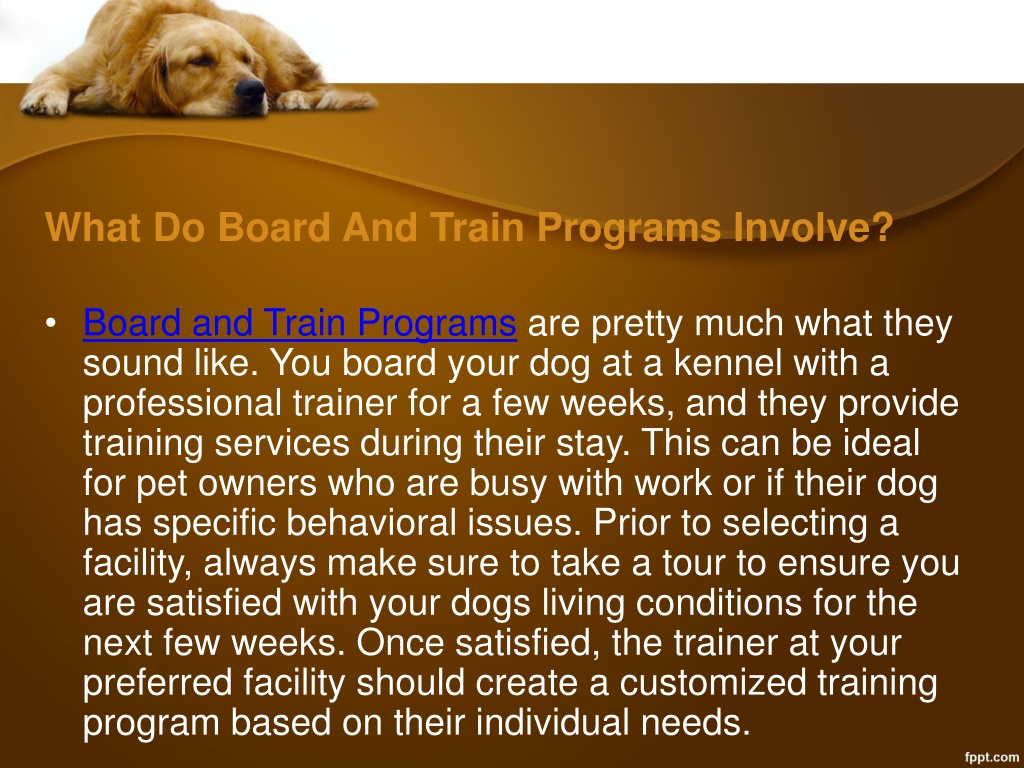 What Do Board And Train Programs Involve?

• Board and Train Programs are pretty much what they sound like. You board your dog at a kennel with a professional trainer for a few weeks, and they provide training services during their stay. This can be ideal for pet owners who are busy with work or if their dog has specific behavioral issues. Prior to selecting a facility, always make sure to take a tour to ensure you are satisfied with your dogs living conditions for the next few weeks. Once satisfied, the trainer at your preferred facility should create a customized training program based on their individual needs.

fppt.com